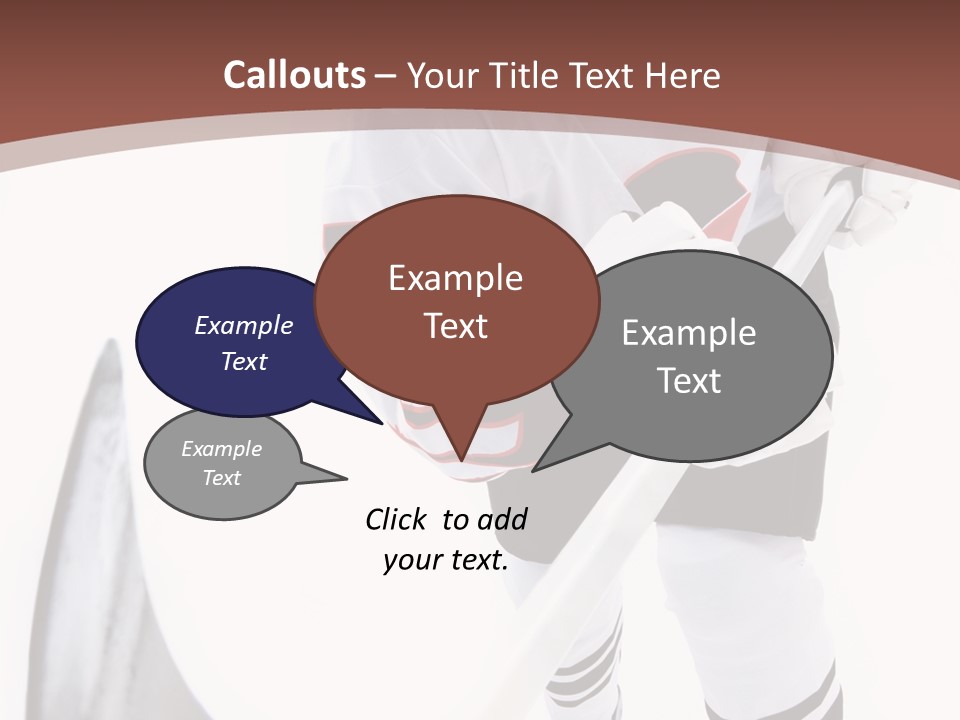 Callouts – Your Title Text Here

Example Text

Example Text

Example Text

Example Text

Click to add your text.